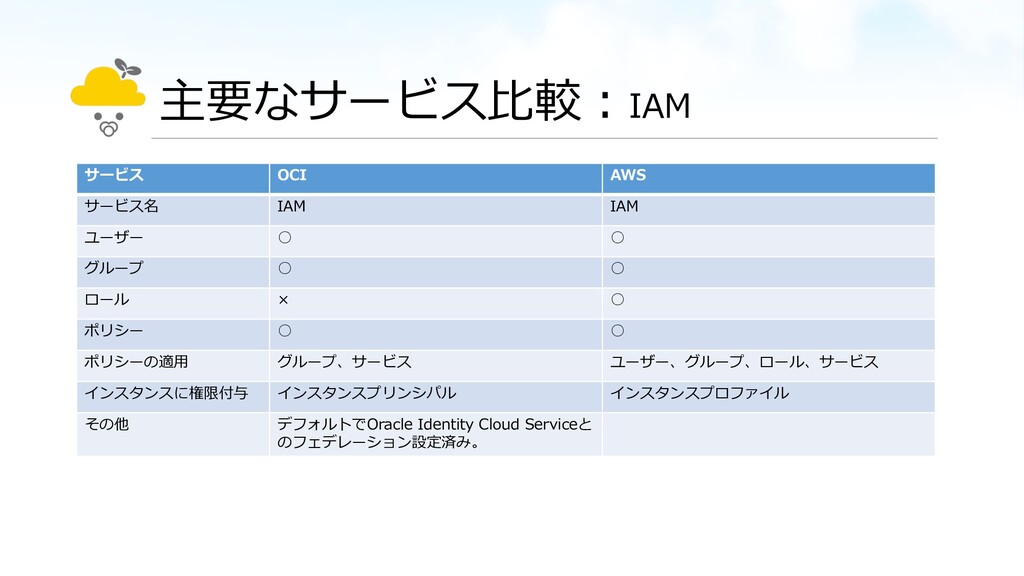 主要なサービス比較：IAM

| サービス | OCI | AWS |
|---|---|---|
| サービス名 | IAM | IAM |
| ユーザー | ○ | ○ |
| グループ | ○ | ○ |
| ロール | × | ○ |
| ポリシー | ○ | ○ |
| ポリシーの適用 | グループ、サービス | ユーザー、グループ、ロール、サービス |
| インスタンスに権限付与 | インスタンスプリンシパル | インスタンスプロファイル |
| その他 | デフォルトでOracle Identity Cloud Serviceとのフェデレーション設定済み。 | |